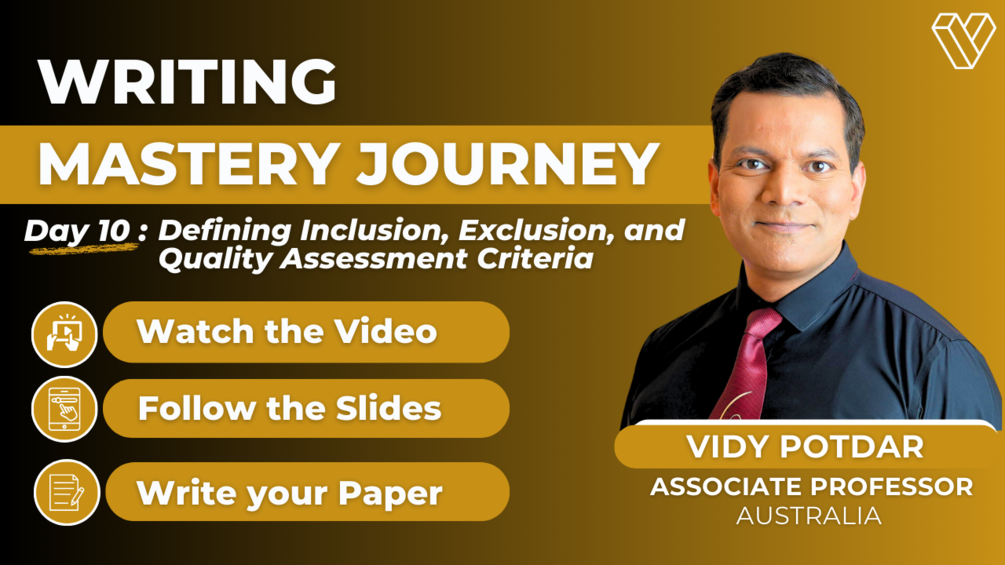 WRITING
MASTERY JOURNEY

Day 10 : Defining Inclusion, Exclusion, and Quality Assessment Criteria

Watch the Video

Follow the Slides

Write your Paper

VIDY POTDAR
ASSOCIATE PROFESSOR
AUSTRALIA